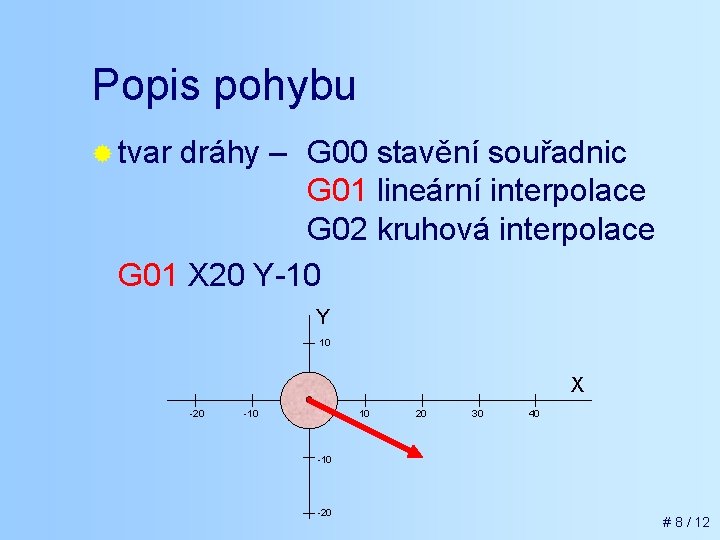 Popis pohybu

tvar dráhy – G00 stavění souřadnic
G01 lineární interpolace
G02 kruhová interpolace

G01 X20 Y-10

Y
10
X
-20
-10
10
20
30
40
-10
-20

# 8 / 12